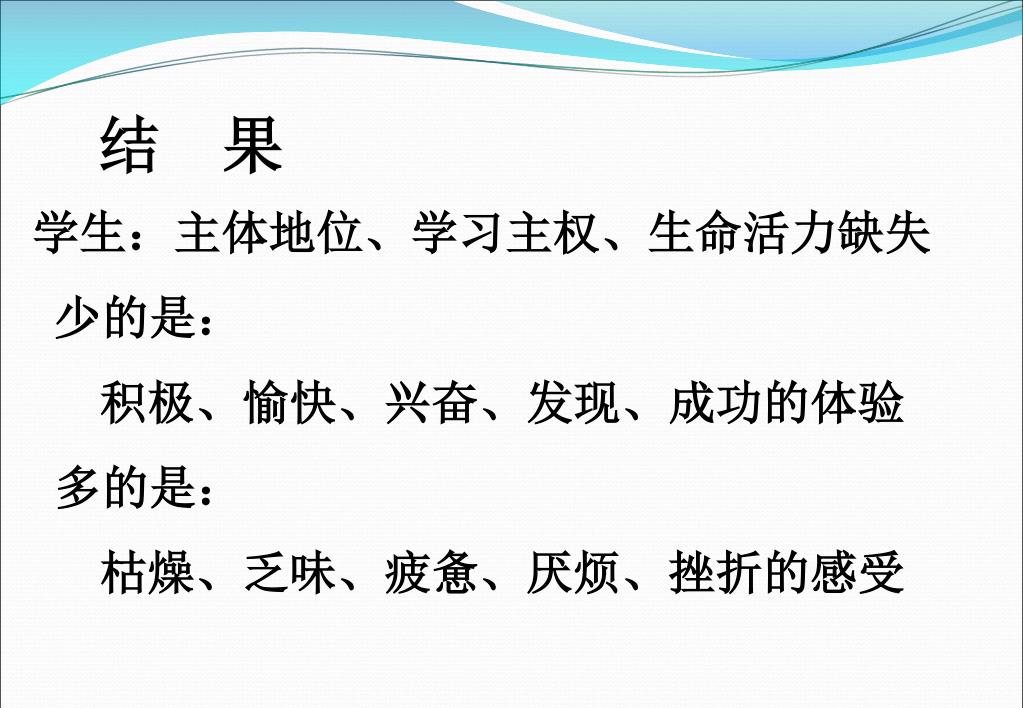 结 果

学生：主体地位、学习主权、生命活力缺失

少的是：

积极、愉快、兴奋、发现、成功的体验

多的是：

枯燥、乏味、疲惫、厌烦、挫折的感受